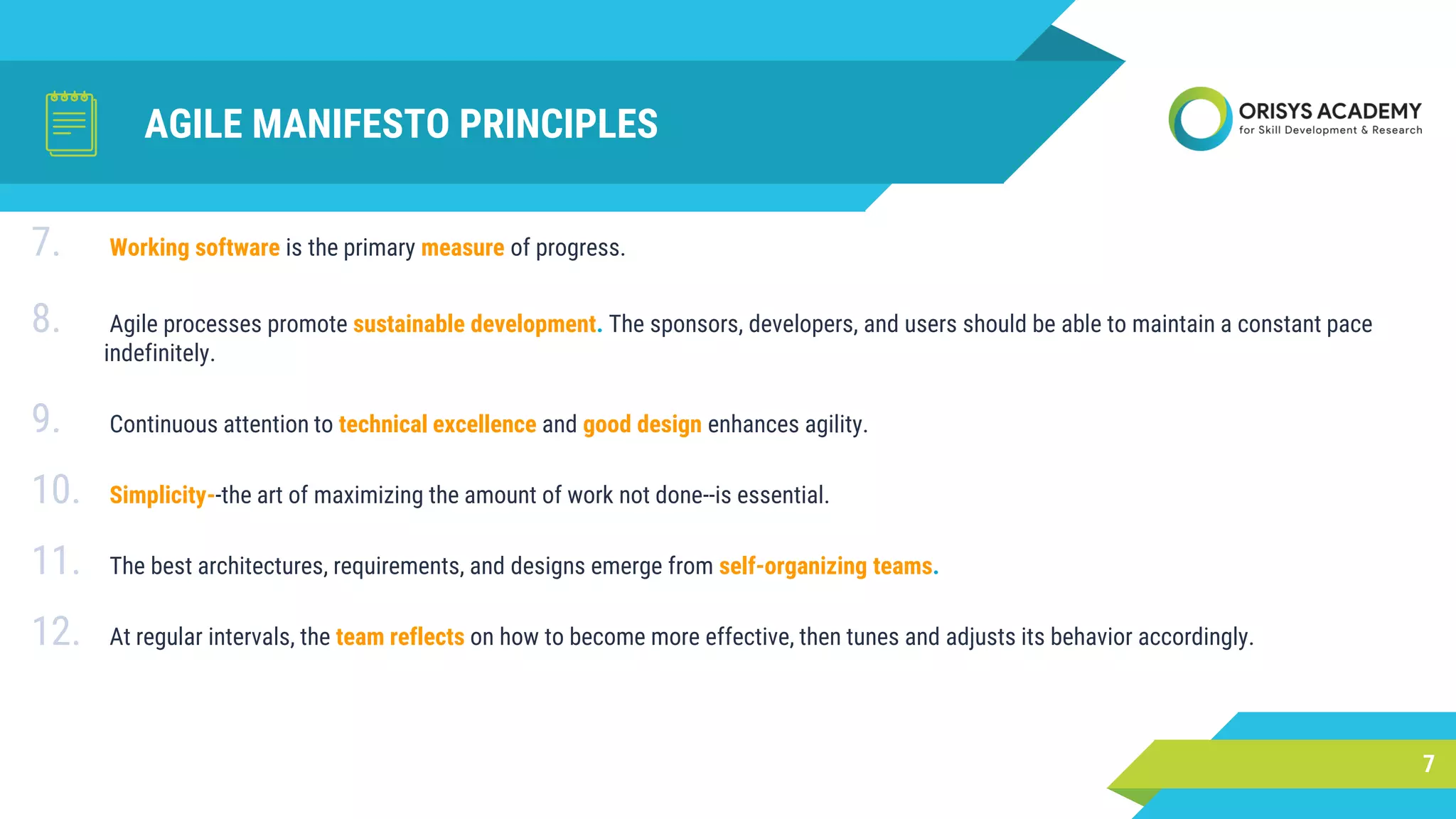 AGILE MANIFESTO PRINCIPLES

ORISYS ACADEMY
for Skill Development & Research

7. Working software is the primary measure of progress.

8. Agile processes promote sustainable development. The sponsors, developers, and users should be able to maintain a constant pace indefinitely.

9. Continuous attention to technical excellence and good design enhances agility.

10. Simplicity--the art of maximizing the amount of work not done--is essential.

11. The best architectures, requirements, and designs emerge from self-organizing teams.

12. At regular intervals, the team reflects on how to become more effective, then tunes and adjusts its behavior accordingly.

7